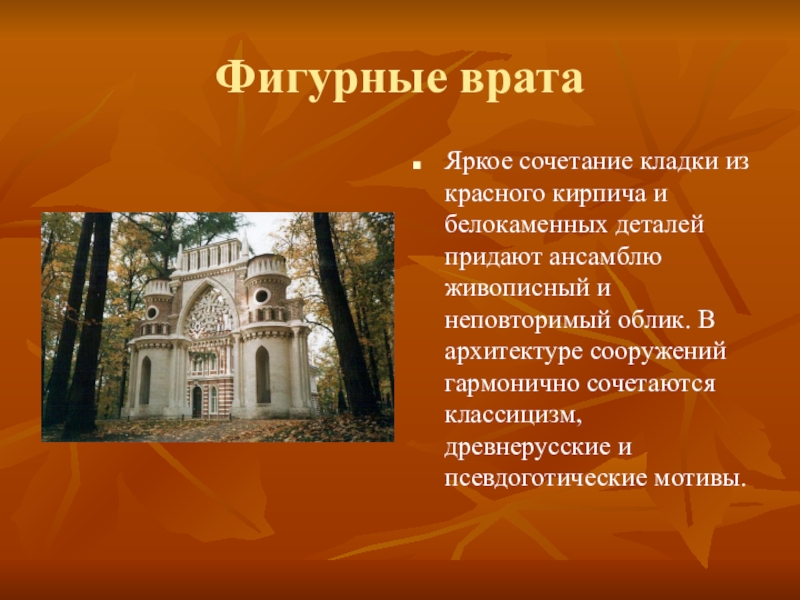 Фигурные врата

Яркое сочетание кладки из красного кирпича и белокаменных деталей придают ансамблю живописный и неповторимый облик. В архитектуре сооружений гармонично сочетаются классицизм, древнерусские и псевдоготические мотивы.